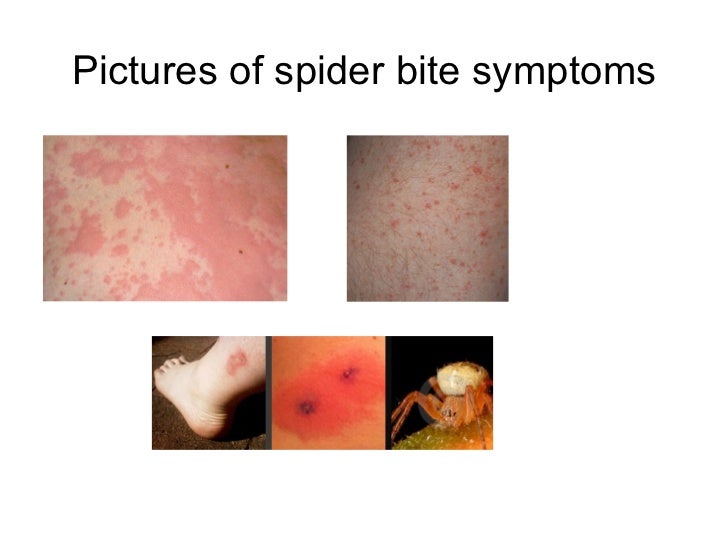 Pictures of spider bite symptoms